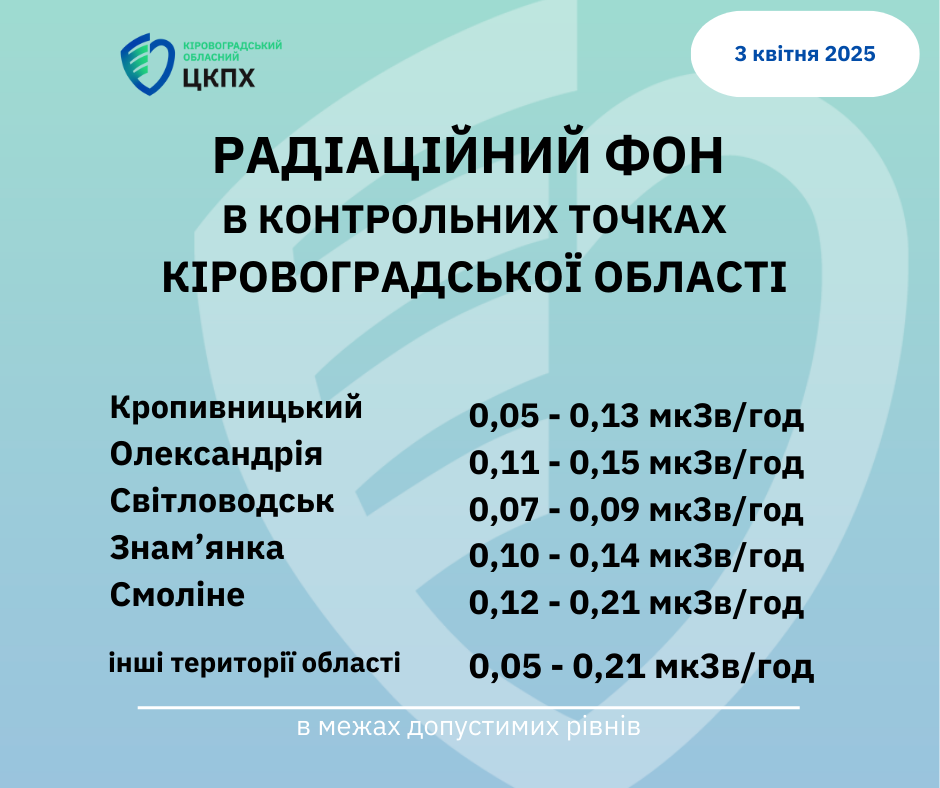 КІРОВОГРАДСЬКИЙ ОБЛАСНИЙ ЦКПХ

3 квітня 2025

РАДІАЦІЙНИЙ ФОН
В КОНТРОЛЬНИХ ТОЧКАХ
КІРОВОГРАДСЬКОЇ ОБЛАСТІ

| | |
|---|---|
| Кропивницький | 0,05 - 0,13 мкЗв/год |
| Олександрія | 0,11 - 0,15 мкЗв/год |
| Світловодськ | 0,07 - 0,09 мкЗв/год |
| Знам’янка | 0,10 - 0,14 мкЗв/год |
| Смоліне | 0,12 - 0,21 мкЗв/год |
| інші території області | 0,05 - 0,21 мкЗв/год |

в межах допустимих рівнів